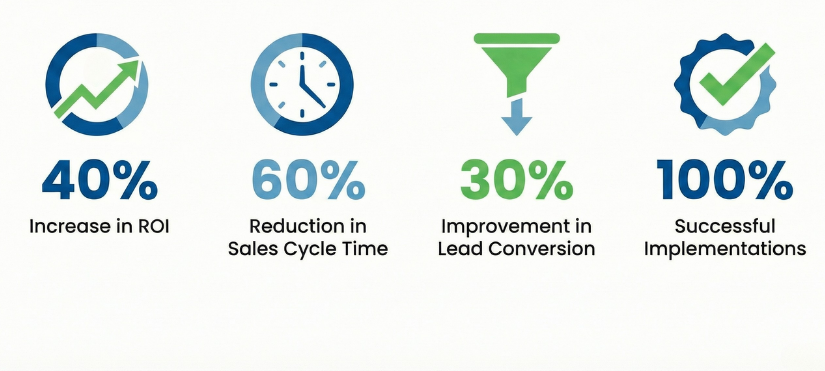 40%
Increase in ROI

60%
Reduction in Sales Cycle Time

30%
Improvement in Lead Conversion

100%
Successful Implementations